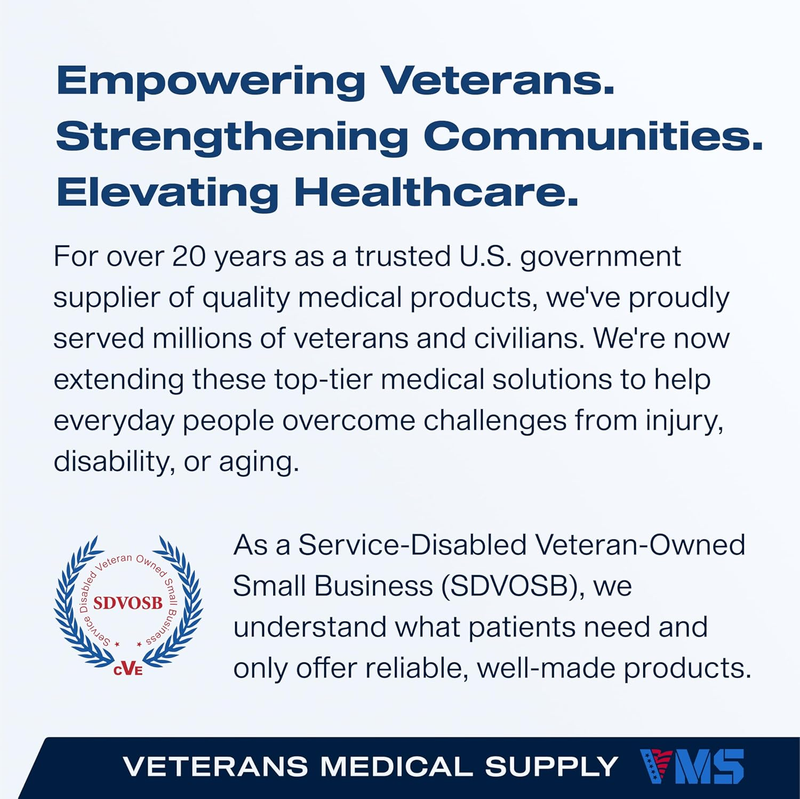 Empowering Veterans.
Strengthening Communities.
Elevating Healthcare.

For over 20 years as a trusted U.S. government supplier of quality medical products, we've proudly served millions of veterans and civilians. We're now extending these top-tier medical solutions to help everyday people overcome challenges from injury, disability, or aging.

Service Disabled Veteran Owned Small Business
SDVOSB
CVE

As a Service-Disabled Veteran-Owned Small Business (SDVOSB), we understand what patients need and only offer reliable, well-made products.

VETERANS MEDICAL SUPPLY VMS